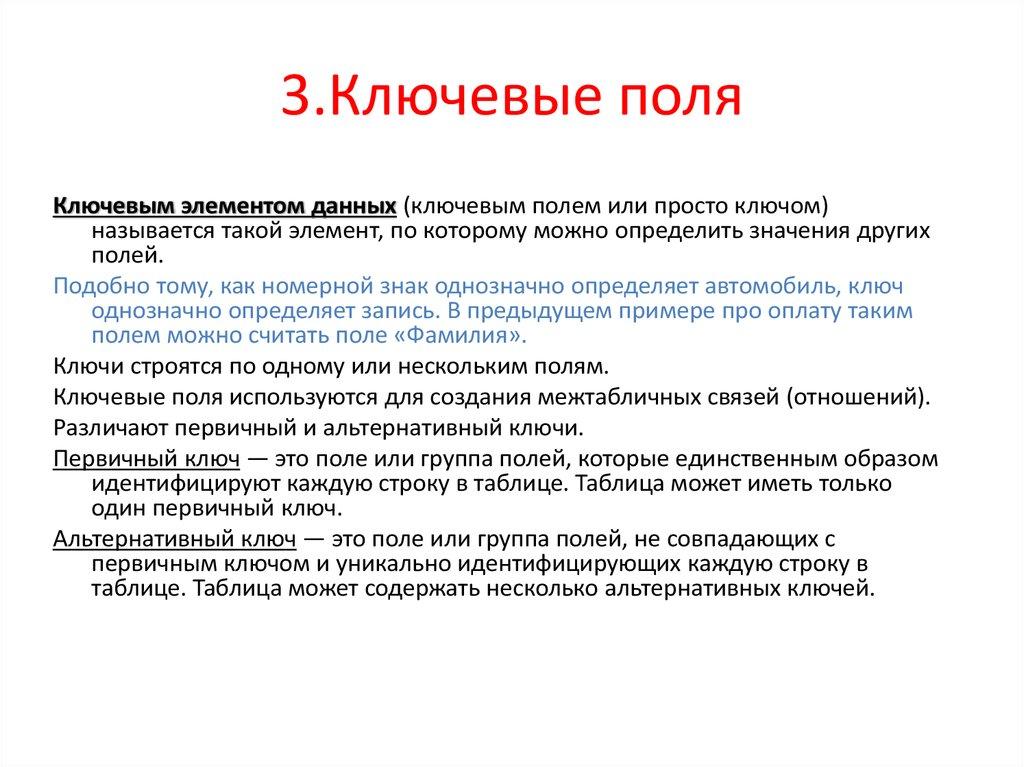 3.Ключевые поля

Ключевым элементом данных (ключевым полем или просто ключом) называется такой элемент, по которому можно определить значения других полей.

Подобно тому, как номерной знак однозначно определяет автомобиль, ключ однозначно определяет запись. В предыдущем примере про оплату таким полем можно считать поле «Фамилия».

Ключи строятся по одному или нескольким полям.

Ключевые поля используются для создания межтабличных связей (отношений).

Различают первичный и альтернативный ключи.

Первичный ключ — это поле или группа полей, которые единственным образом идентифицируют каждую строку в таблице. Таблица может иметь только один первичный ключ.

Альтернативный ключ — это поле или группа полей, не совпадающих с первичным ключом и уникально идентифицирующих каждую строку в таблице. Таблица может содержать несколько альтернативных ключей.